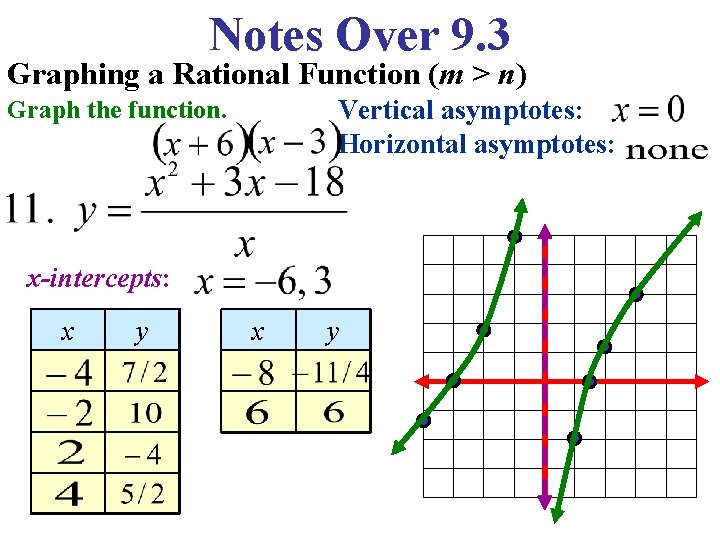 Notes Over 9.3

Graphing a Rational Function ($m > n$)

Graph the function.

Vertical asymptotes: $x = 0$

Horizontal asymptotes: none

$(x+6)(x-3)$

11. $y = \frac{x^2 + 3x - 18}{x}$

x-intercepts: $x = -6, 3$

| $x$ | $y$ |
|---|---|
| $-4$ | $7/2$ |
| $-2$ | $10$ |
| $2$ | $-4$ |
| $4$ | $5/2$ |

| $x$ | $y$ |
|---|---|
| $-8$ | $-11/4$ |
| $6$ | $6$ |